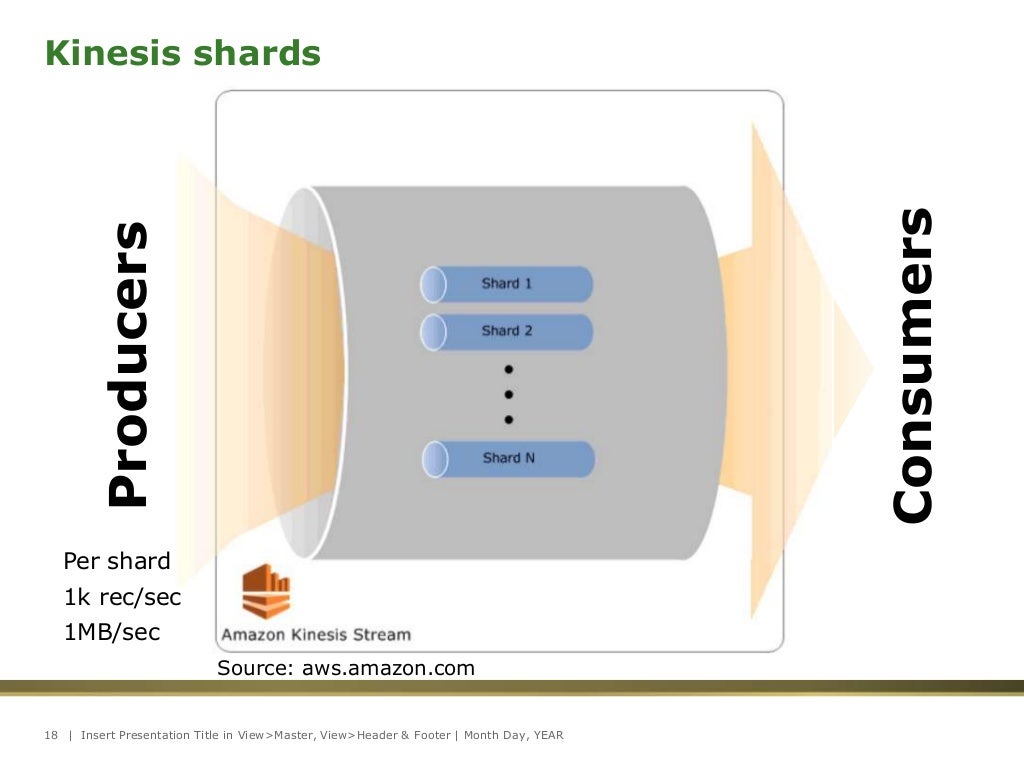 Kinesis shards

Producers

Shard 1
Shard 2
Shard N

Consumers

Per shard
1k rec/sec
1MB/sec

Amazon Kinesis Stream

Source: aws.amazon.com

18 | Insert Presentation Title in View>Master, View>Header & Footer | Month Day, YEAR